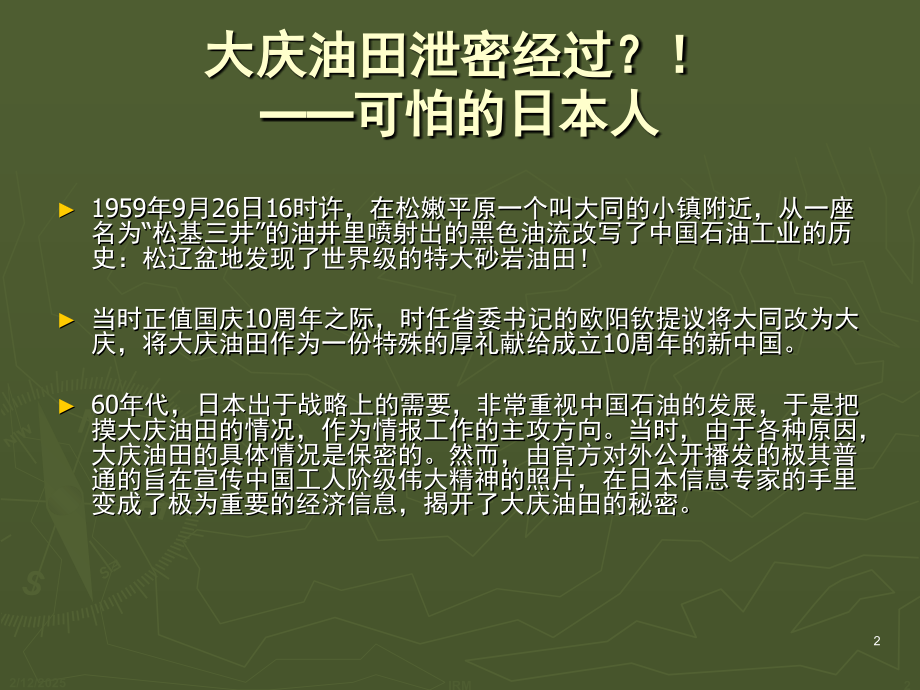 大庆油田泄密经过？！
——可怕的日本人

► 1959年9月26日16时许，在松嫩平原一个叫大同的小镇附近，从一座名为“松基三井”的油井里喷射出的黑色油流改写了中国石油工业的历史：松辽盆地发现了世界级的特大砂岩油田！

► 当时正值国庆10周年之际，时任省委书记的欧阳钦提议将大同改为大庆，将大庆油田作为一份特殊的厚礼献给成立10周年的新中国。

► 60年代，日本出于战略上的需要，非常重视中国石油的发展，于是把摸大庆油田的情况，作为情报工作的主攻方向。当时，由于各种原因，大庆油田的具体情况是保密的。然而，由官方对外公开播发的极其普通的旨在宣传中国工人阶级伟大精神的照片，在日本信息专家的手里变成了极为重要的经济信息，揭开了大庆油田的秘密。

2